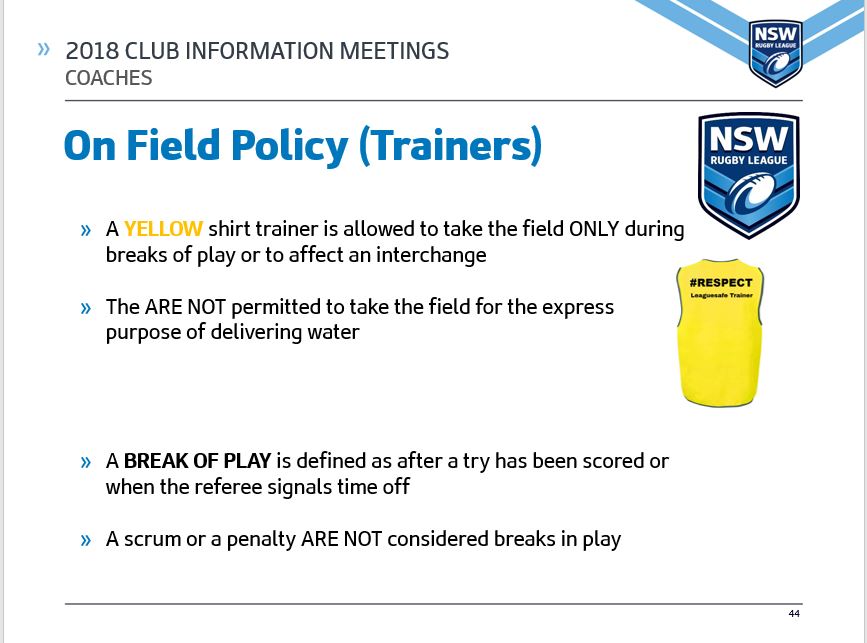 » 2018 CLUB INFORMATION MEETINGS
COACHES

NSW RUGBY LEAGUE

On Field Policy (Trainers)

NSW RUGBY LEAGUE

» A YELLOW shirt trainer is allowed to take the field ONLY during breaks of play or to affect an interchange

» The ARE NOT permitted to take the field for the express purpose of delivering water

#RESPECT
Leaguesafe Trainer

» A BREAK OF PLAY is defined as after a try has been scored or when the referee signals time off

» A scrum or a penalty ARE NOT considered breaks in play

44